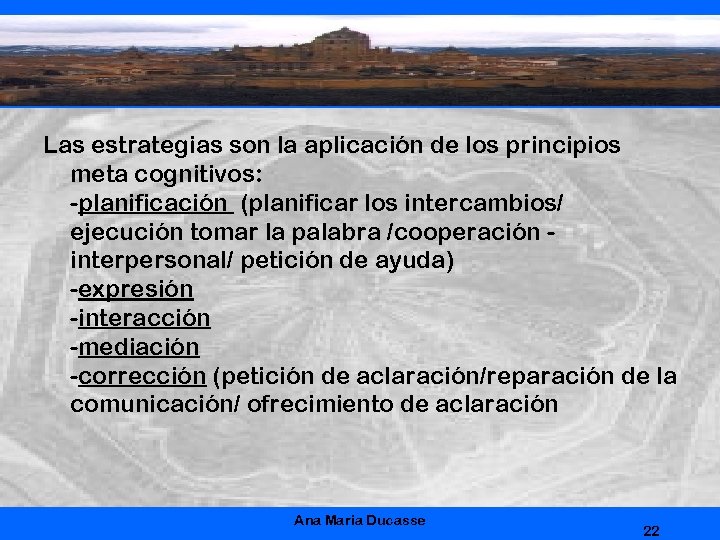 Las estrategias son la aplicación de los principios meta cognitivos:
-planificación (planificar los intercambios/ ejecución tomar la palabra /cooperación - interpersonal/ petición de ayuda)
-expresión
-interacción
-mediación
-corrección (petición de aclaración/reparación de la comunicación/ ofrecimiento de aclaración

Ana Maria Ducasse

22